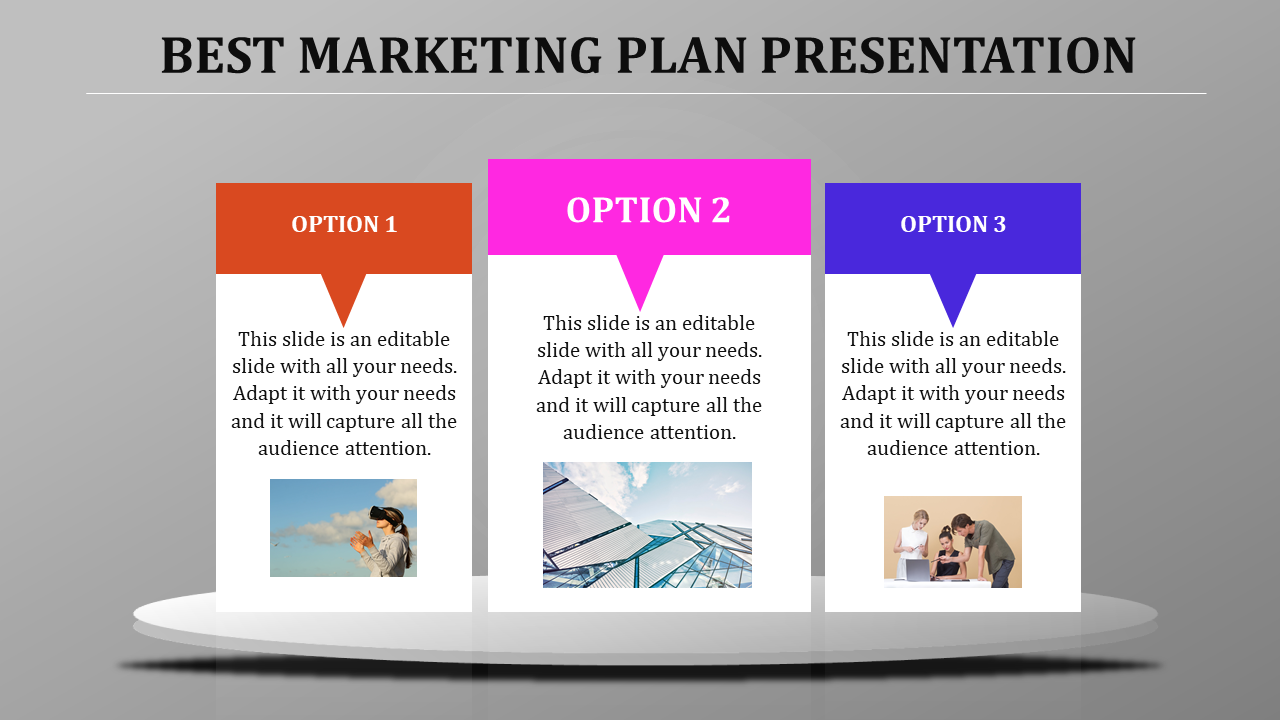 BEST MARKETING PLAN PRESENTATION

OPTION 1

This slide is an editable slide with all your needs. Adapt it with your needs and it will capture all the audience attention.

OPTION 2

This slide is an editable slide with all your needs. Adapt it with your needs and it will capture all the audience attention.

OPTION 3

This slide is an editable slide with all your needs. Adapt it with your needs and it will capture all the audience attention.